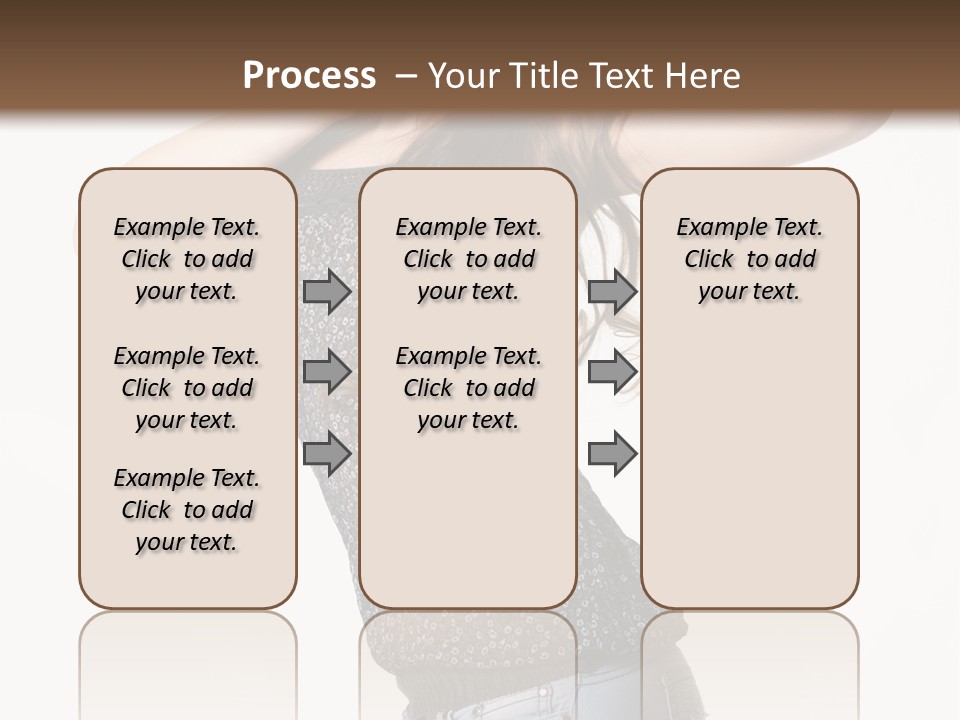 Process – Your Title Text Here

Example Text. Click to add your text.

Example Text. Click to add your text.

Example Text. Click to add your text.

Example Text. Click to add your text.

Example Text. Click to add your text.

Example Text. Click to add your text.